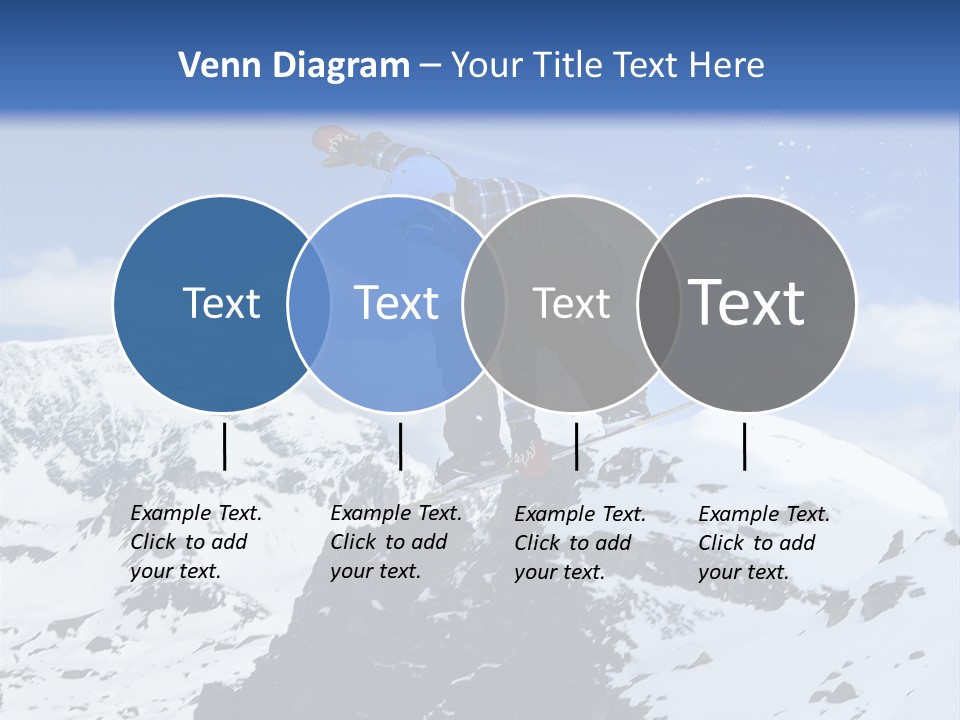 Venn Diagram – Your Title Text Here

Text

Text

Text

Text

Example Text. Click to add your text.

Example Text. Click to add your text.

Example Text. Click to add your text.

Example Text. Click to add your text.